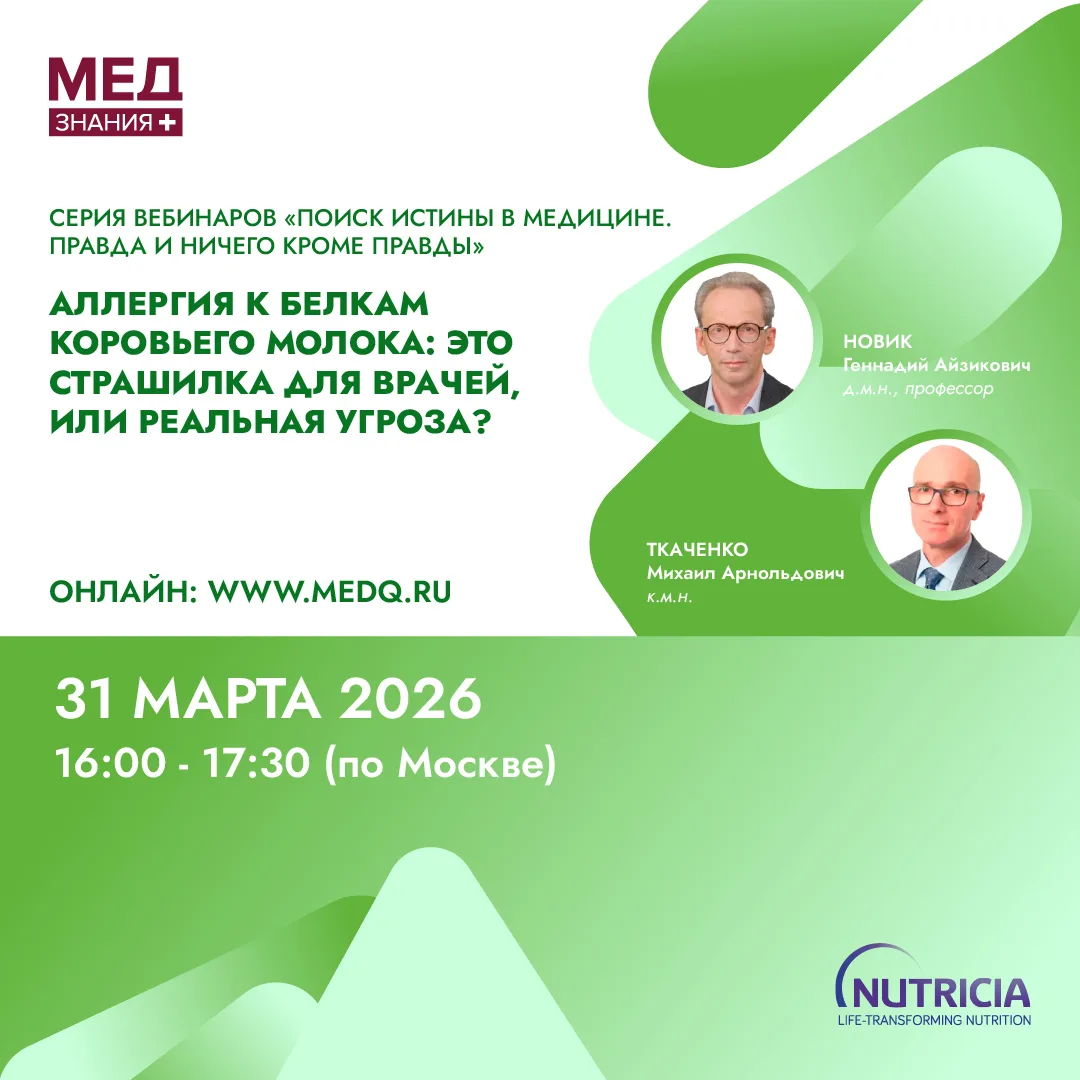 МЕД
ЗНАНИЯ +

СЕРИЯ ВЕБИНАРОВ «ПОИСК ИСТИНЫ В МЕДИЦИНЕ. ПРАВДА И НИЧЕГО КРОМЕ ПРАВДЫ»

АЛЛЕРГИЯ К БЕЛКАМ КОРОВЬЕГО МОЛОКА: ЭТО СТРАШИЛКА ДЛЯ ВРАЧЕЙ, ИЛИ РЕАЛЬНАЯ УГРОЗА?

НОВИК
Геннадий Айзикович
д.м.н., профессор

ТКАЧЕНКО
Михаил Арнольдович
к.м.н.

ОНЛАЙН: WWW.MEDQ.RU

31 МАРТА 2026
16:00 - 17:30 (по Москве)

NUTRICIA
LIFE-TRANSFORMING NUTRITION